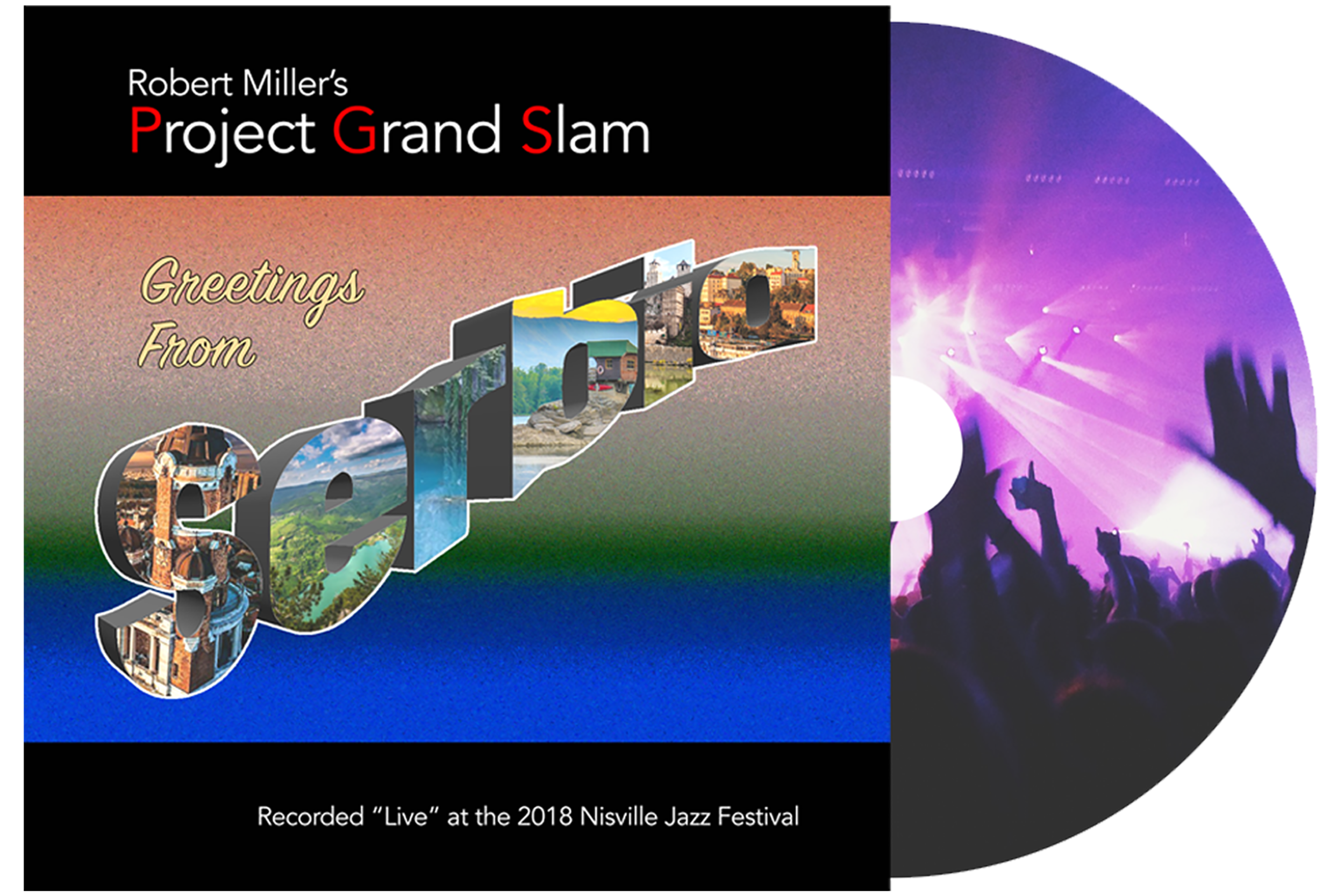 Robert Miller's
Project Grand Slam

Greetings From

Serbia

Recorded "Live" at the 2018 Nisville Jazz Festival